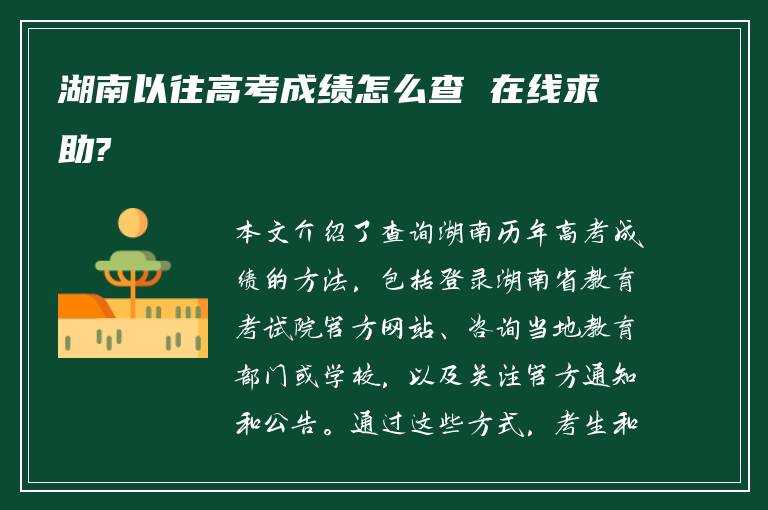 湖南以往高考成绩怎么查 在线求助?

本文介绍了查询湖南历年高考成绩的方法，包括登录湖南省教育考试院官方网站、咨询当地教育部门或学校，以及关注官方通知和公告。通过这些方式，考生和